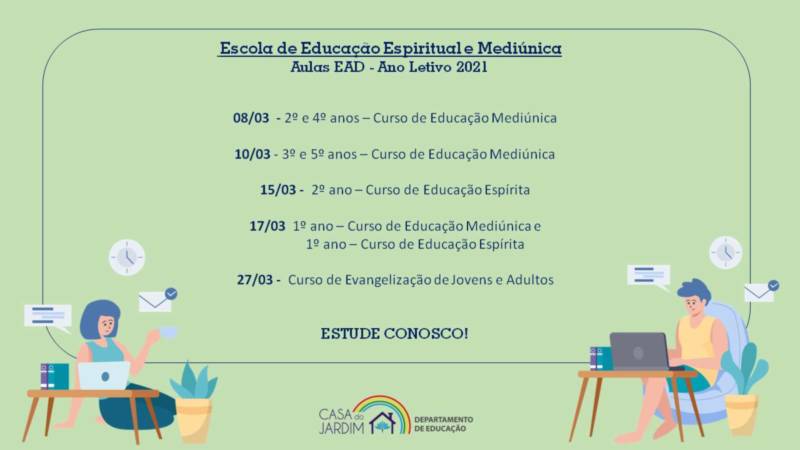 Escola de Educação Espiritual e Mediúnica
Aulas EAD - Ano Letivo 2021

08/03 - 2º e 4º anos – Curso de Educação Mediúnica

10/03 - 3º e 5º anos – Curso de Educação Mediúnica

15/03 - 2º ano – Curso de Educação Espírita

17/03 1º ano – Curso de Educação Mediúnica e
1º ano – Curso de Educação Espírita

27/03 - Curso de Evangelização de Jovens e Adultos

ESTUDE CONOSCO!

CASA do JARDIM
DEPARTAMENTO DE EDUCAÇÃO